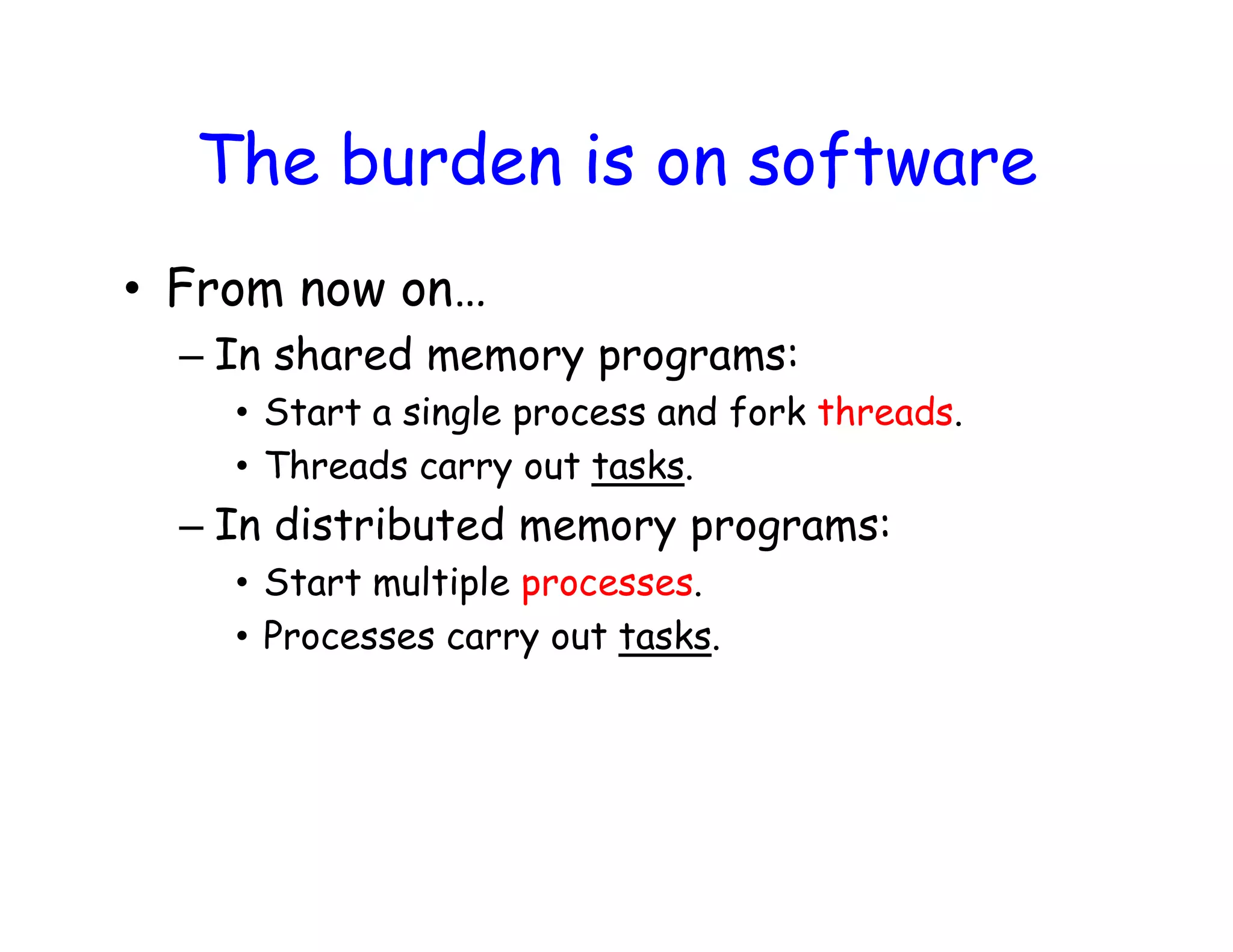 The burden is on software

• From now on…
– In shared memory programs:
• Start a single process and fork threads.
• Threads carry out tasks.
– In distributed memory programs:
• Start multiple processes.
• Processes carry out tasks.